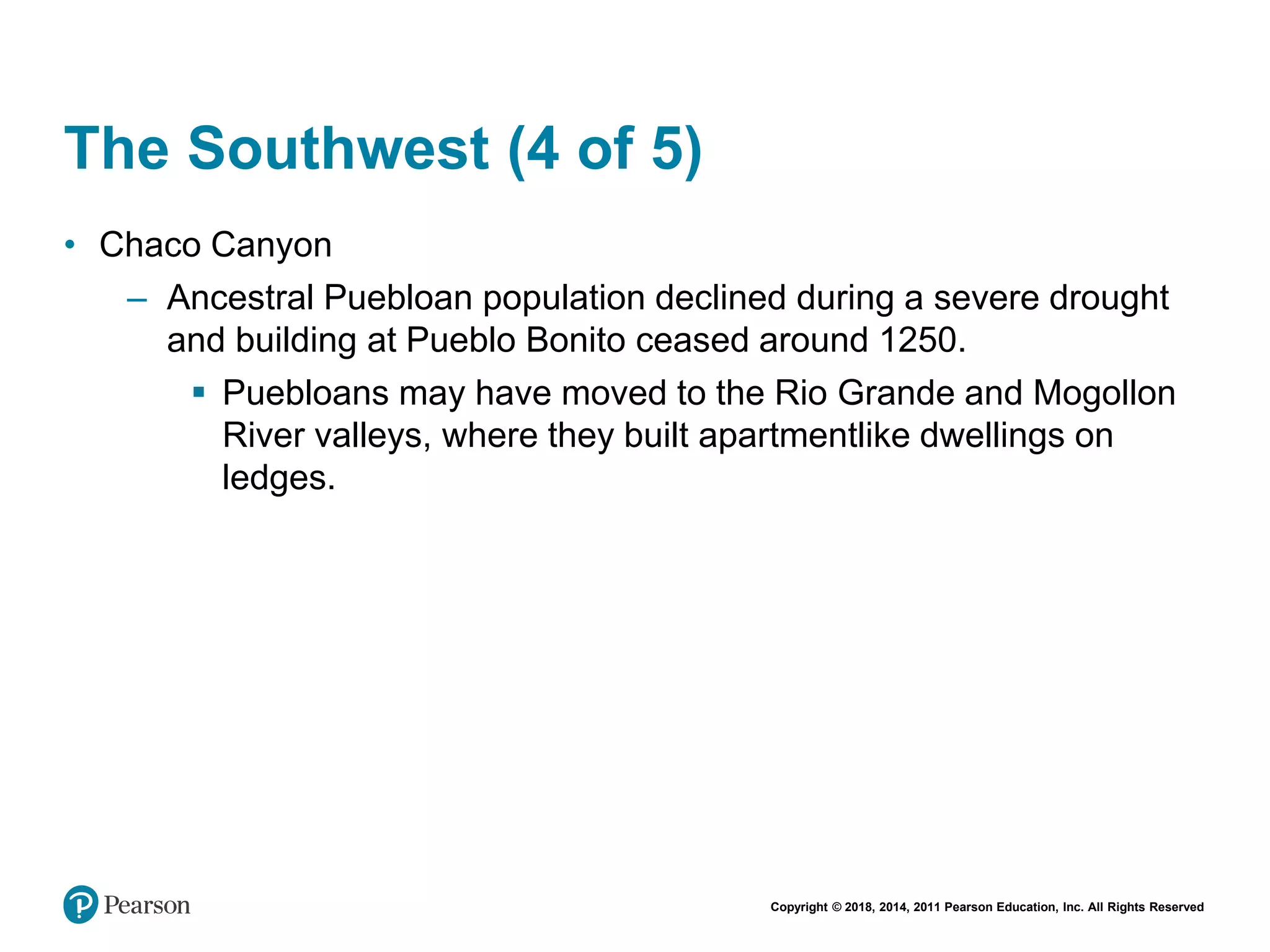 The Southwest (4 of 5)

• Chaco Canyon

– Ancestral Puebloan population declined during a severe drought and building at Pueblo Bonito ceased around 1250.

▪ Puebloans may have moved to the Rio Grande and Mogollon River valleys, where they built apartmentlike dwellings on ledges.

Pearson

Copyright © 2018, 2014, 2011 Pearson Education, Inc. All Rights Reserved